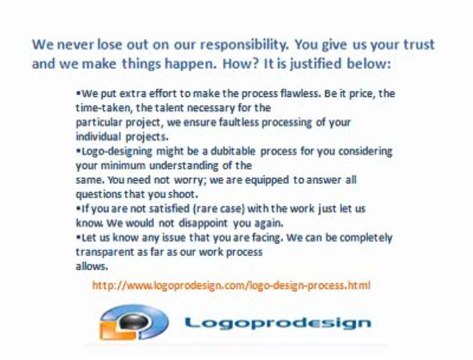 We never lose out on our responsibility. You give us your trust and we make things happen. How? It is justified below:

▪We put extra effort to make the process flawless. Be it price, the time-taken, the talent necessary for the particular project, we ensure faultless processing of your individual projects.
▪Logo-designing might be a dubitable process for you considering your minimum understanding of the same. You need not worry; we are equipped to answer all questions that you shoot.
▪If you are not satisfied (rare case) with the work just let us know. We would not disappoint you again.
▪Let us know any issue that you are facing. We can be completely transparent as far as our work process allows.

http://www.logoprodesign.com/logo-design-process.html

Logoprodesign